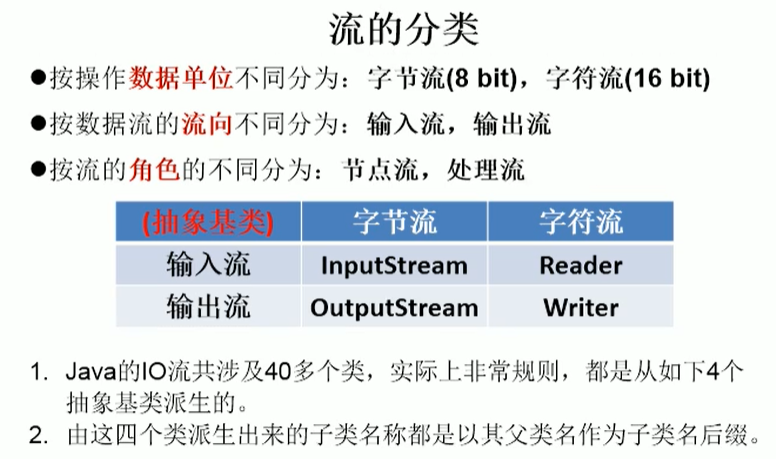 流的分类

●按操作数据单位不同分为：字节流(8 bit)，字符流(16 bit)

●按数据流的流向不同分为：输入流，输出流

●按流的角色的不同分为：节点流，处理流

| (抽象基类) | 字节流 | 字符流 |
|---|---|---|
| 输入流 | InputStream | Reader |
| 输出流 | OutputStream | Writer |

1. Java的IO流共涉及40多个类，实际上非常规则，都是从如下4个抽象基类派生的。
2. 由这四个类派生出来的子类名称都是以其父类名作为子类名后缀。